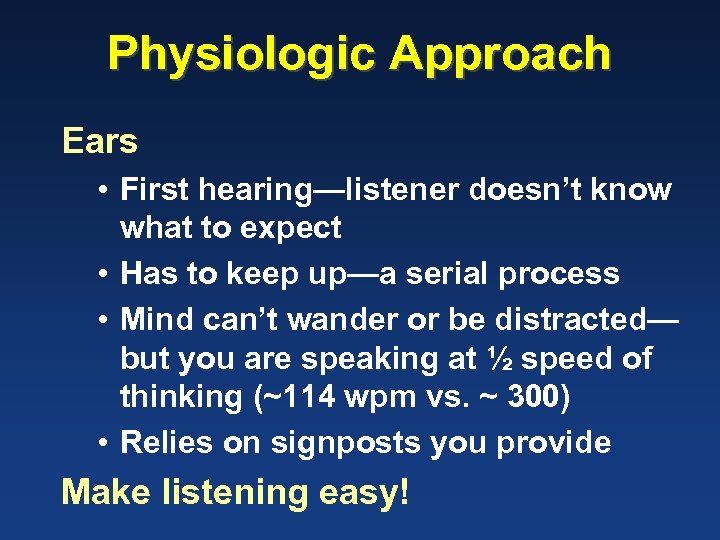 Physiologic Approach

Ears

• First hearing—listener doesn't know what to expect

• Has to keep up—a serial process

• Mind can't wander or be distracted—but you are speaking at ½ speed of thinking (~114 wpm vs. ~ 300)

• Relies on signposts you provide

Make listening easy!